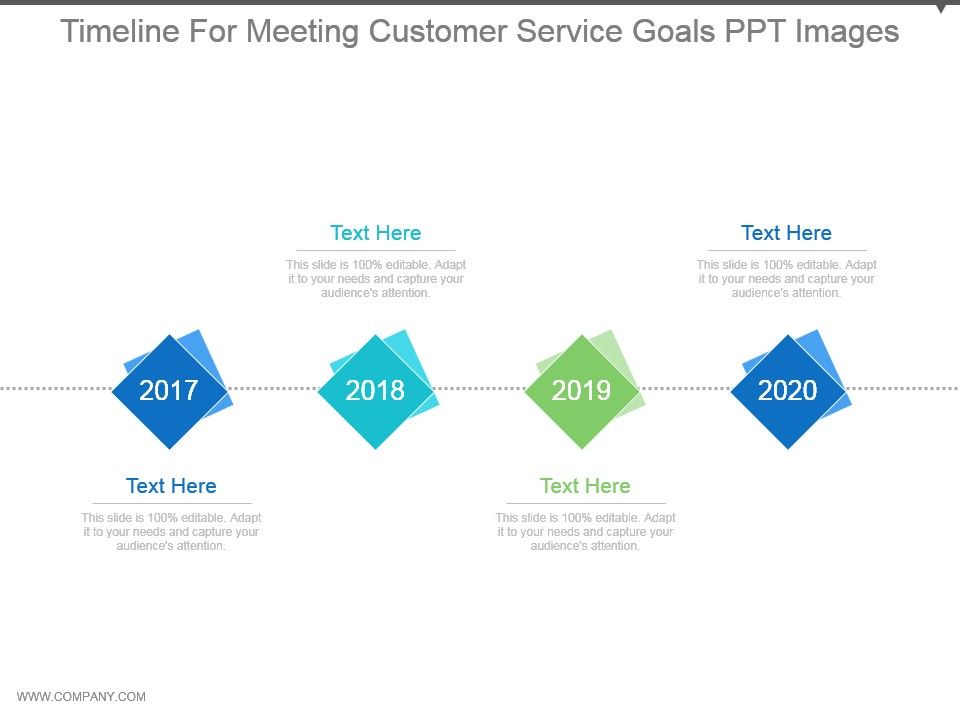 Timeline For Meeting Customer Service Goals PPT Images

Text Here

This slide is 100% editable. Adapt it to your needs and capture your audience's attention.

Text Here

This slide is 100% editable. Adapt it to your needs and capture your audience's attention.

2017

2018

2019

2020

Text Here

This slide is 100% editable. Adapt it to your needs and capture your audience's attention.

Text Here

This slide is 100% editable. Adapt it to your needs and capture your audience's attention.

WWW.COMPANY.COM